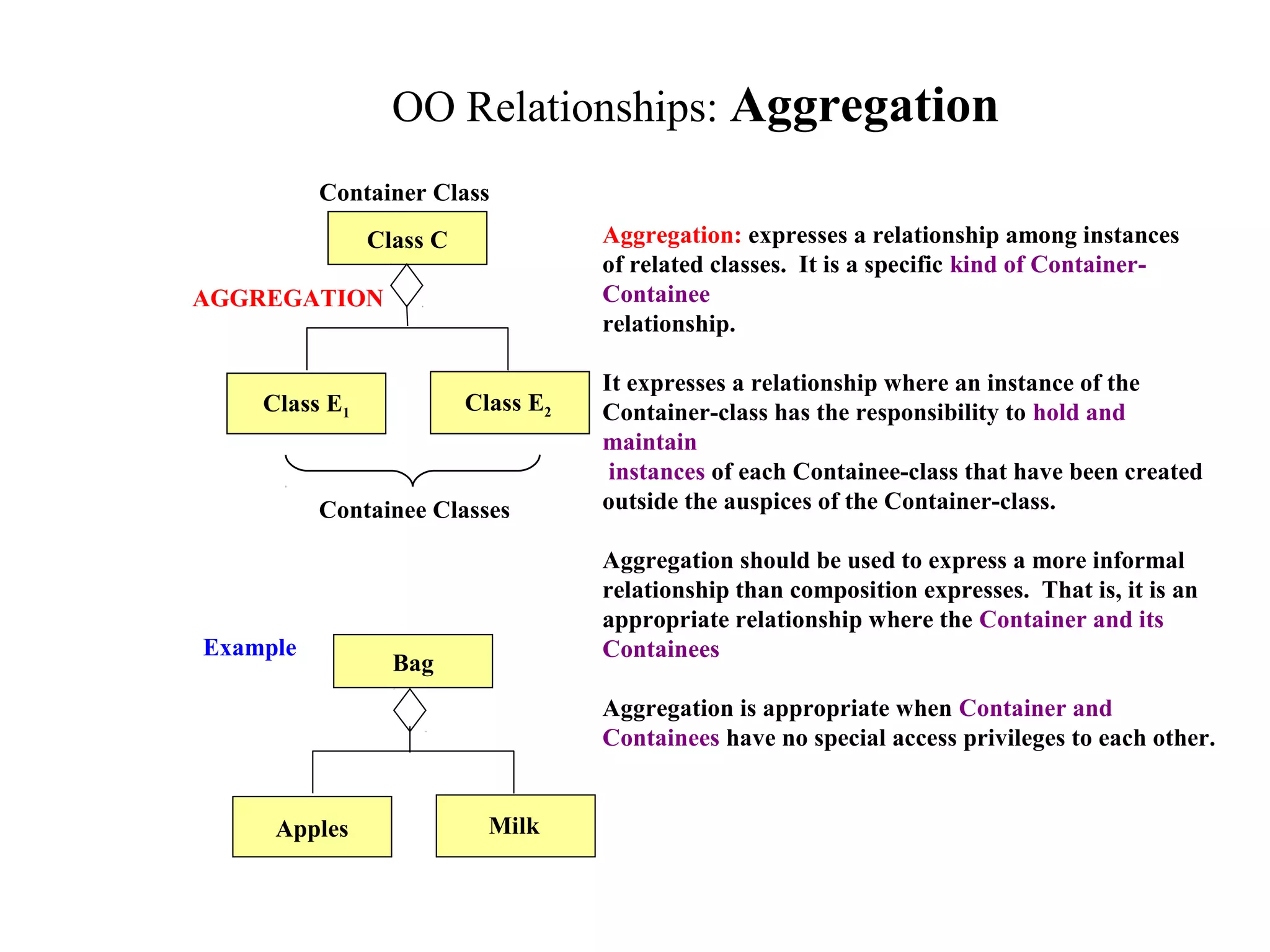 OO Relationships: Aggregation

Container Class

Class C

AGGREGATION

Class $E_1$

Class $E_2$

Containee Classes

Example

Bag

Apples

Milk

Aggregation: expresses a relationship among instances of related classes. It is a specific kind of Container-Containee relationship.

It expresses a relationship where an instance of the Container-class has the responsibility to hold and maintain instances of each Containee-class that have been created outside the auspices of the Container-class.

Aggregation should be used to express a more informal relationship than composition expresses. That is, it is an appropriate relationship where the Container and its Containees

Aggregation is appropriate when Container and Containees have no special access privileges to each other.